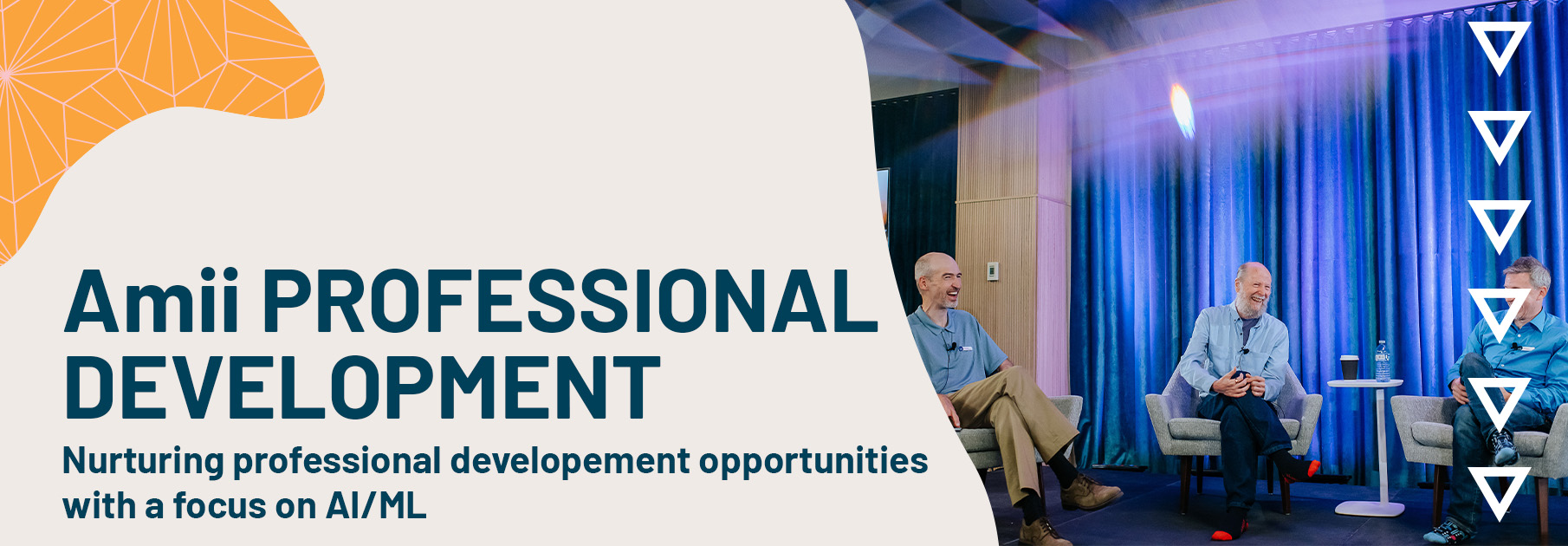 Amii PROFESSIONAL DEVELOPMENT

Nurturing professional developement opportunities with a focus on AI/ML